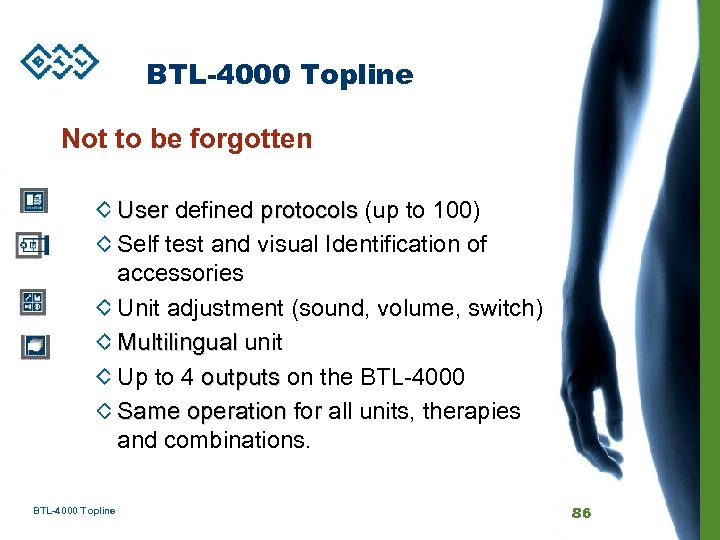 BTL

BTL-4000 Topline

Not to be forgotten

◇ User defined protocols (up to 100)
◇ Self test and visual Identification of accessories
◇ Unit adjustment (sound, volume, switch)
◇ Multilingual unit
◇ Up to 4 outputs on the BTL-4000
◇ Same operation for all units, therapies and combinations.

BTL-4000 Topline

86